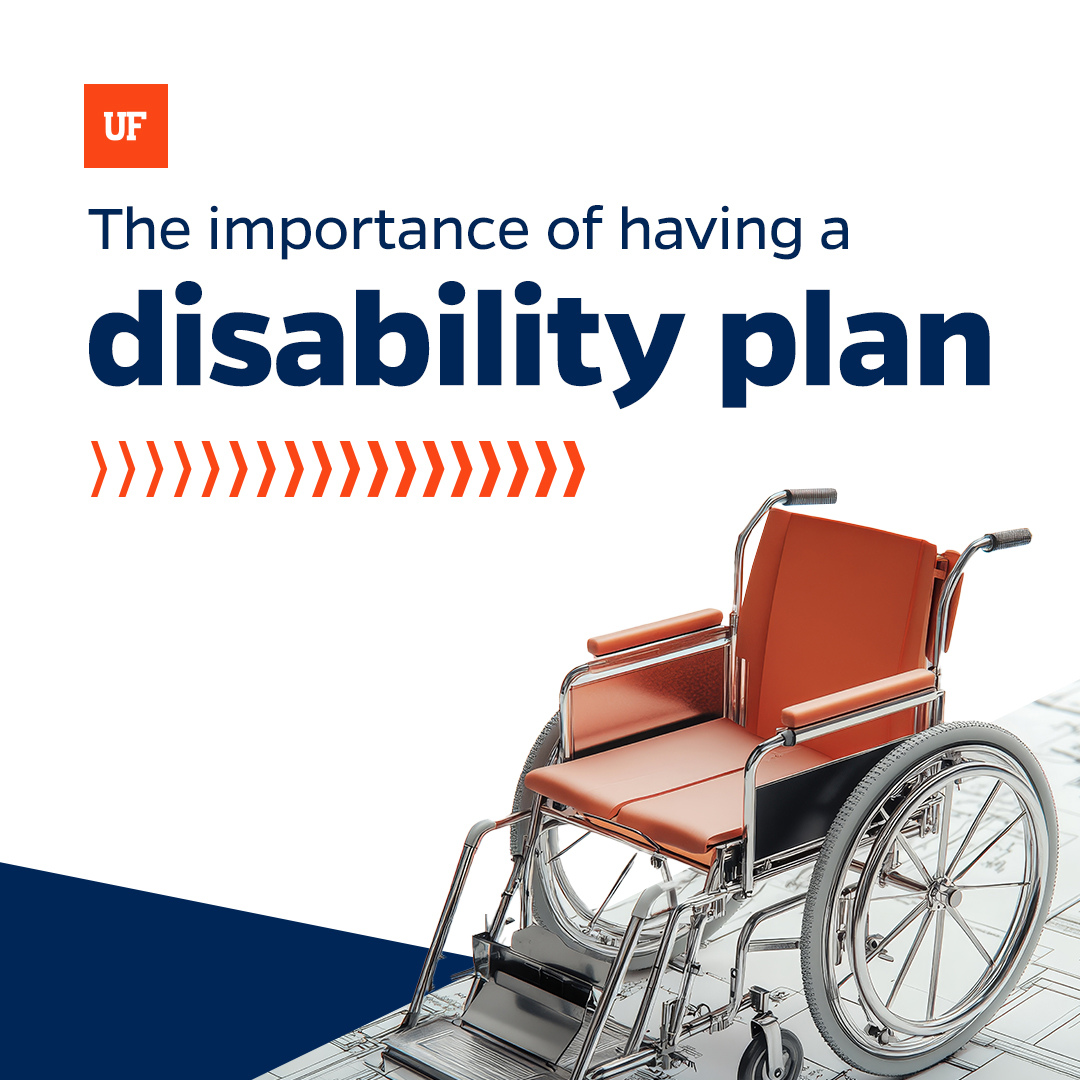 UF

The importance of having a
disability plan